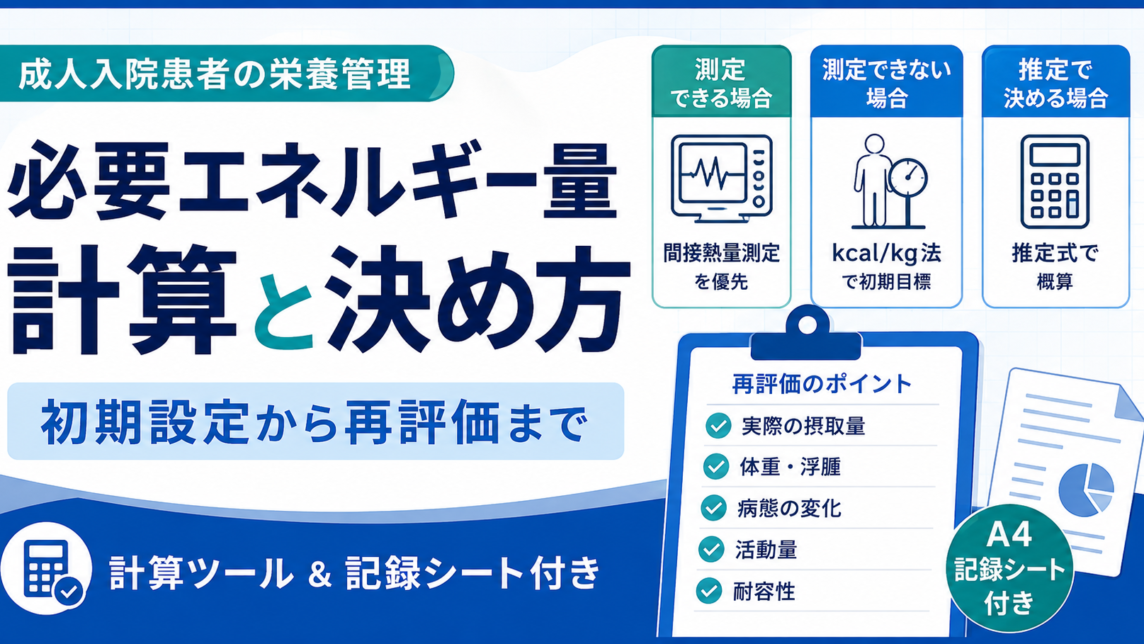 成人入院患者の栄養管理

必要エネルギー量
計算と決め方

初期設定から再評価まで

計算ツール & 記録シート付き

測定できる場合
間接熱量測定を優先

測定できない場合
kcal/kg法で初期目標

推定で決める場合
推定式で概算

再評価のポイント
実際の摂取量
体重・浮腫
病態の変化
活動量
耐容性

A4
記録シート付き